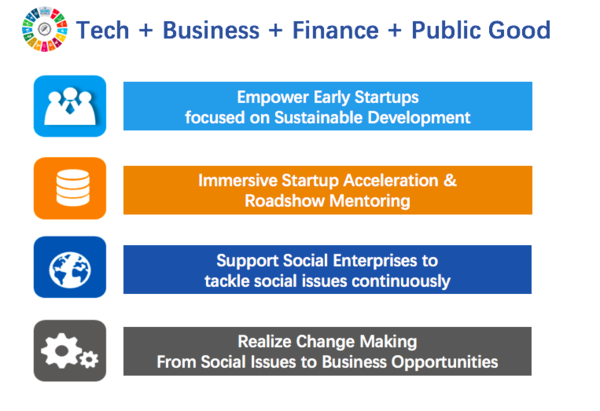 Tech + Business + Finance + Public Good

Empower Early Startups focused on Sustainable Development

Immersive Startup Acceleration & Roadshow Mentoring

Support Social Enterprises to tackle social issues continuously

Realize Change Making From Social Issues to Business Opportunities